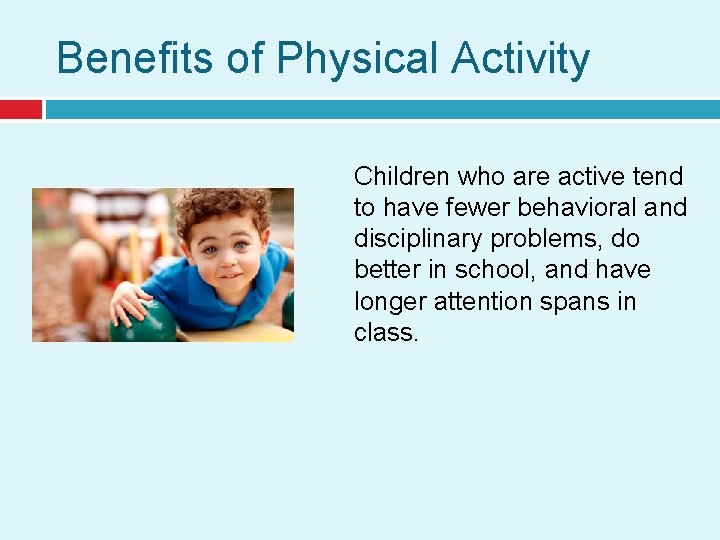 Benefits of Physical Activity

Children who are active tend to have fewer behavioral and disciplinary problems, do better in school, and have longer attention spans in class.